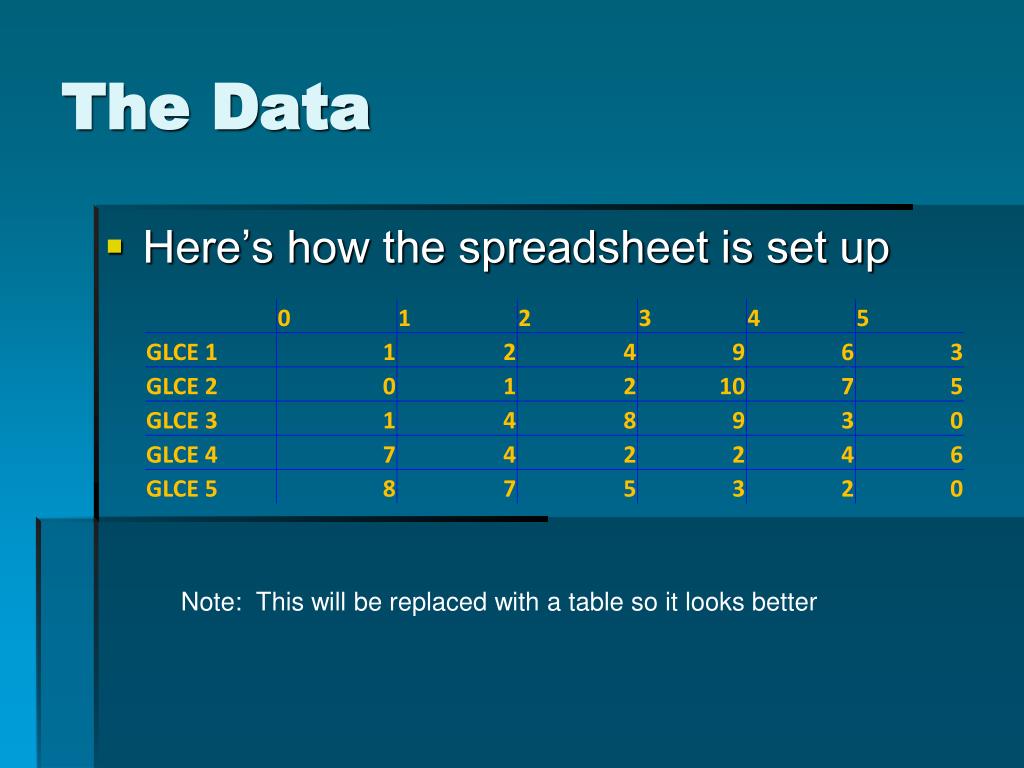 The Data

Here’s how the spreadsheet is set up

| | 0 | 1 | 2 | 3 | 4 | 5 |
|---|---|---|---|---|---|---|
| GLCE 1 | 1 | 2 | 4 | 9 | 6 | 3 |
| GLCE 2 | 0 | 1 | 2 | 10 | 7 | 5 |
| GLCE 3 | 1 | 4 | 8 | 9 | 3 | 0 |
| GLCE 4 | 7 | 4 | 2 | 2 | 4 | 6 |
| GLCE 5 | 8 | 7 | 5 | 3 | 2 | 0 |

Note: This will be replaced with a table so it looks better